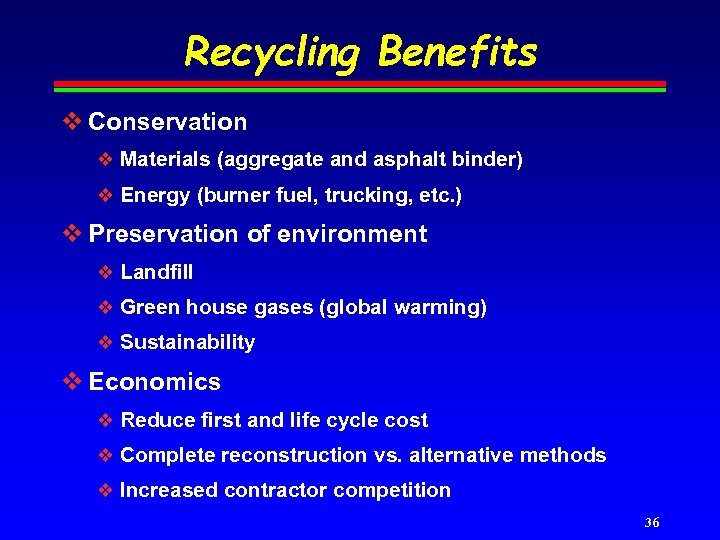 Recycling Benefits

❖ Conservation

❖ Materials (aggregate and asphalt binder)

❖ Energy (burner fuel, trucking, etc.)

❖ Preservation of environment

❖ Landfill

❖ Green house gases (global warming)

❖ Sustainability

❖ Economics

❖ Reduce first and life cycle cost

❖ Complete reconstruction vs. alternative methods

❖ Increased contractor competition

36